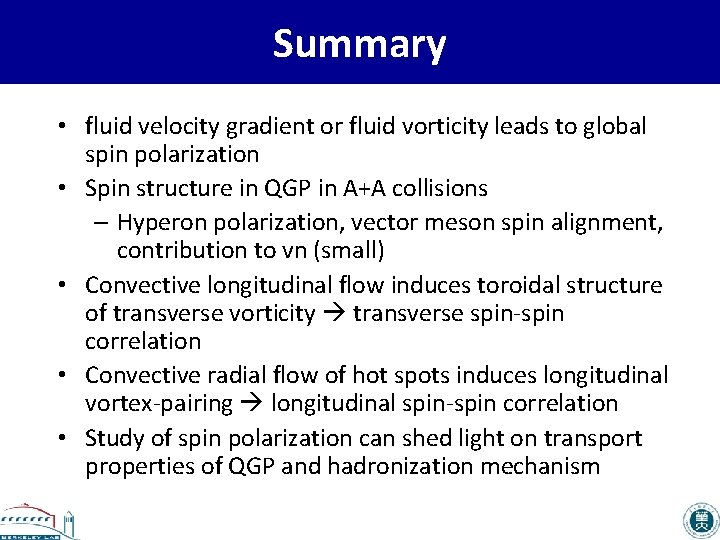 Summary

• fluid velocity gradient or fluid vorticity leads to global spin polarization
• Spin structure in QGP in A+A collisions
– Hyperon polarization, vector meson spin alignment, contribution to vn (small)
• Convective longitudinal flow induces toroidal structure of transverse vorticity → transverse spin-spin correlation
• Convective radial flow of hot spots induces longitudinal vortex-pairing → longitudinal spin-spin correlation
• Study of spin polarization can shed light on transport properties of QGP and hadronization mechanism

BERKELEY LAB